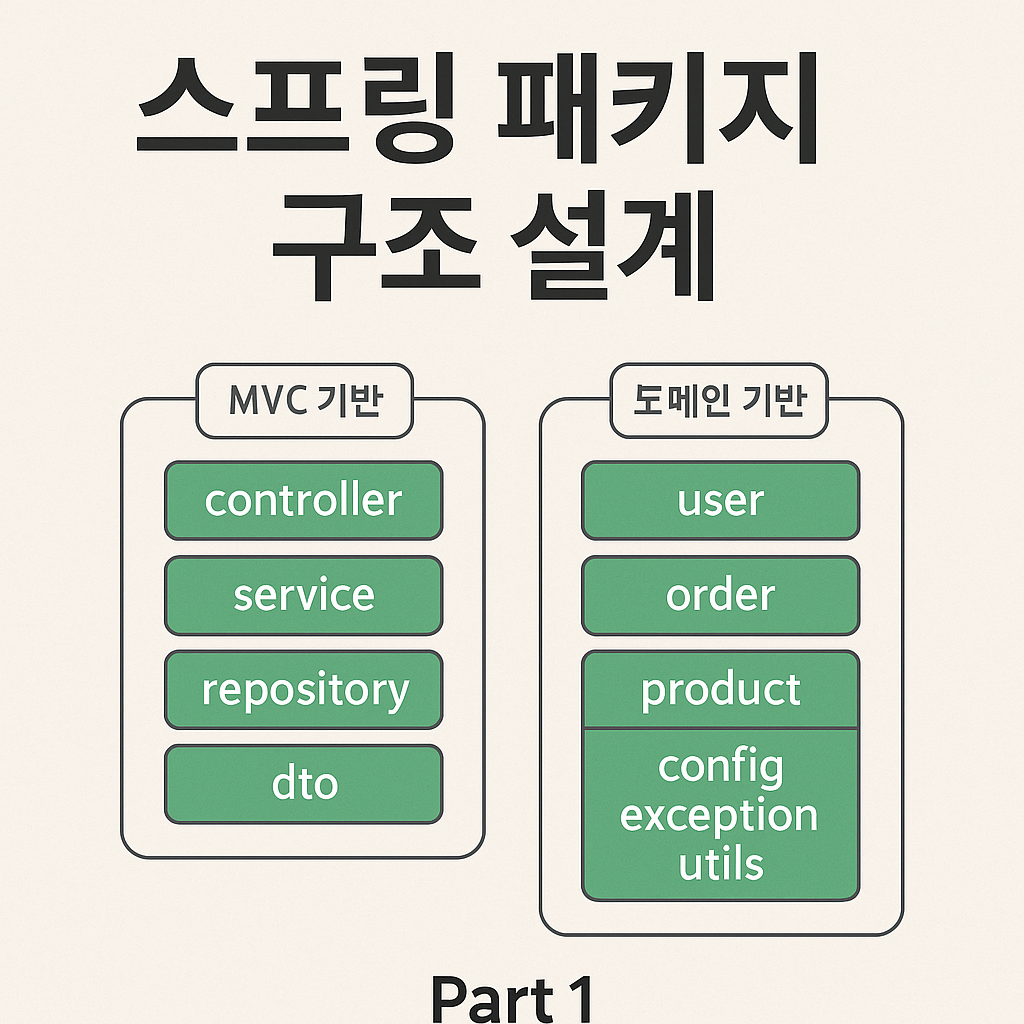 스프링 패키지 구조 설계

MVC 기반

controller

service

repository

dto

도메인 기반

user

order

product

config
exception
utils

Part 1